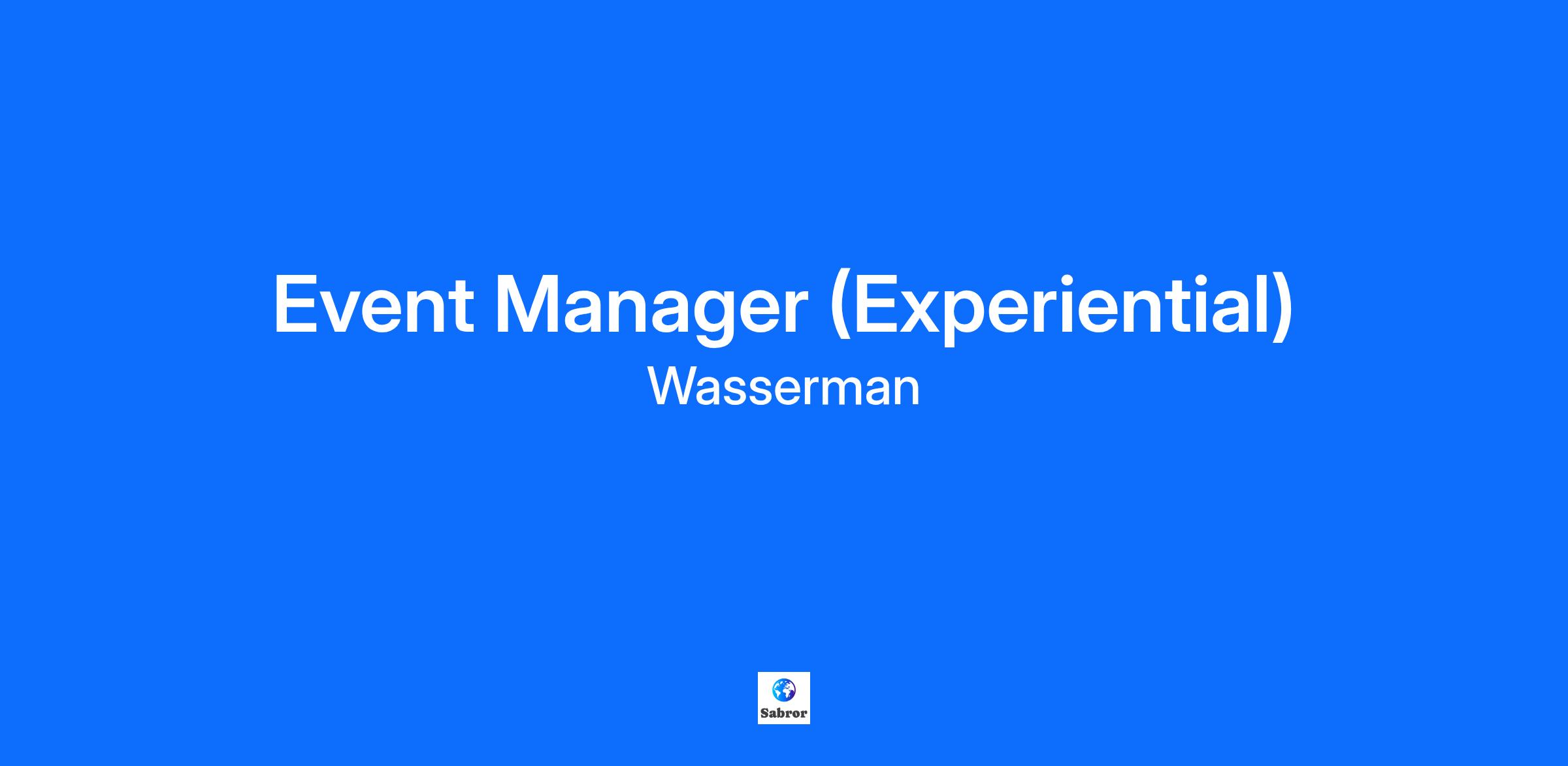 Event Manager (Experiential)
Wasserman

Sabror